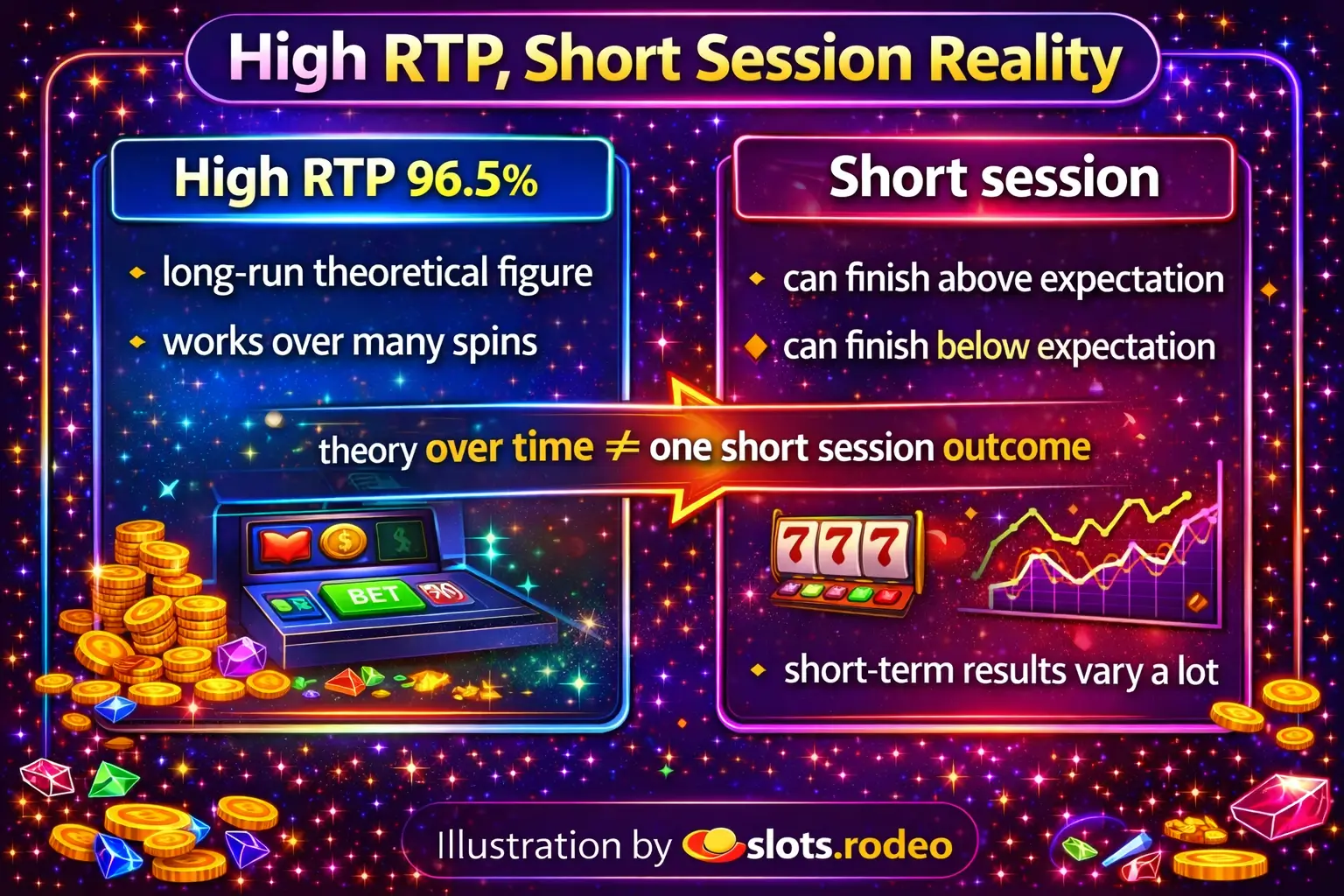 High RTP, Short Session Reality

High RTP 96.5%

long-run theoretical figure

works over many spins

Short session

can finish above expectation

can finish below expectation

theory over time $\neq$ one short session outcome

BET

777

short-term results vary a lot

Illustration by slots.rodeo